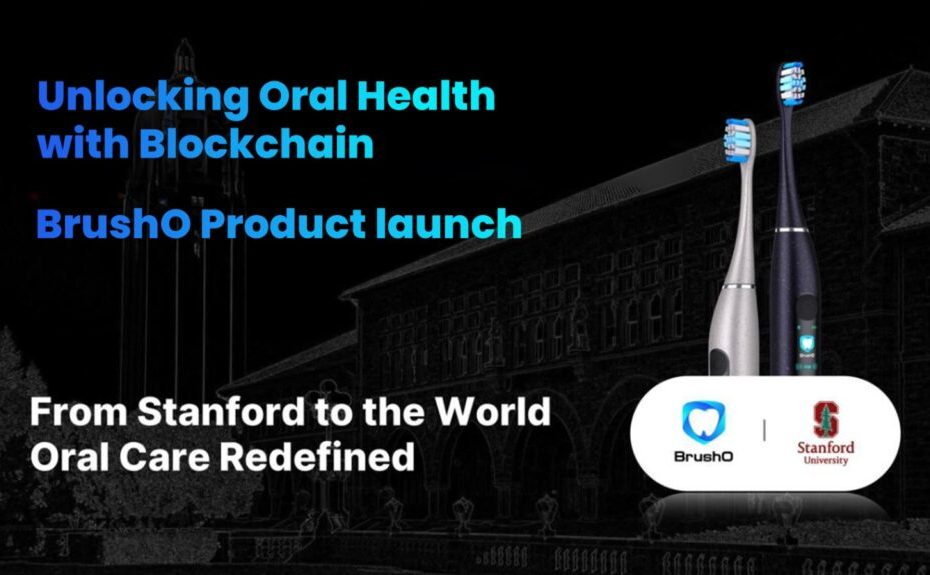 Unlocking Oral Health with Blockchain

BrushO Product launch

From Stanford to the World
Oral Care Redefined

BrushO

Stanford University